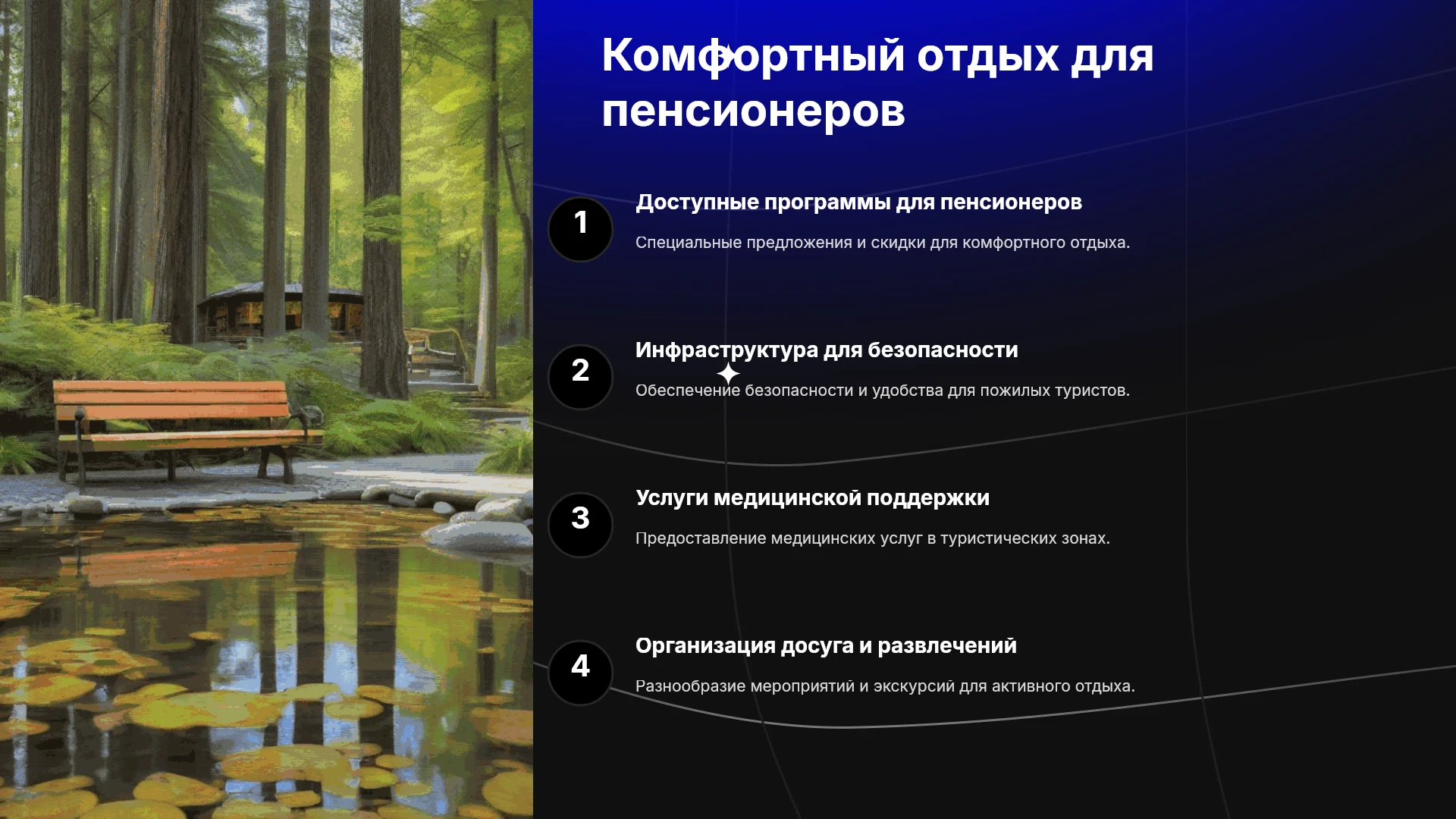 Комфортный отдых для пенсионеров

1

Доступные программы для пенсионеров

Специальные предложения и скидки для комфортного отдыха.

2

Инфраструктура для безопасности

Обеспечение безопасности и удобства для пожилых туристов.

3

Услуги медицинской поддержки

Предоставление медицинских услуг в туристических зонах.

4

Организация досуга и развлечений

Разнообразие мероприятий и экскурсий для активного отдыха.